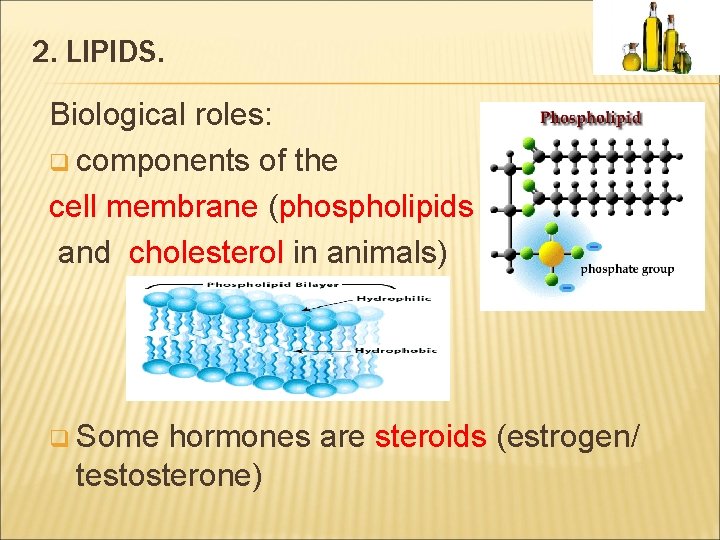 2. LIPIDS.

Biological roles:

components of the cell membrane (phospholipids and cholesterol in animals)

Phospholipid

phosphate group

Phospholipid Bilayer

Hydrophilic

Hydrophobic

Some hormones are steroids (estrogen/ testosterone)